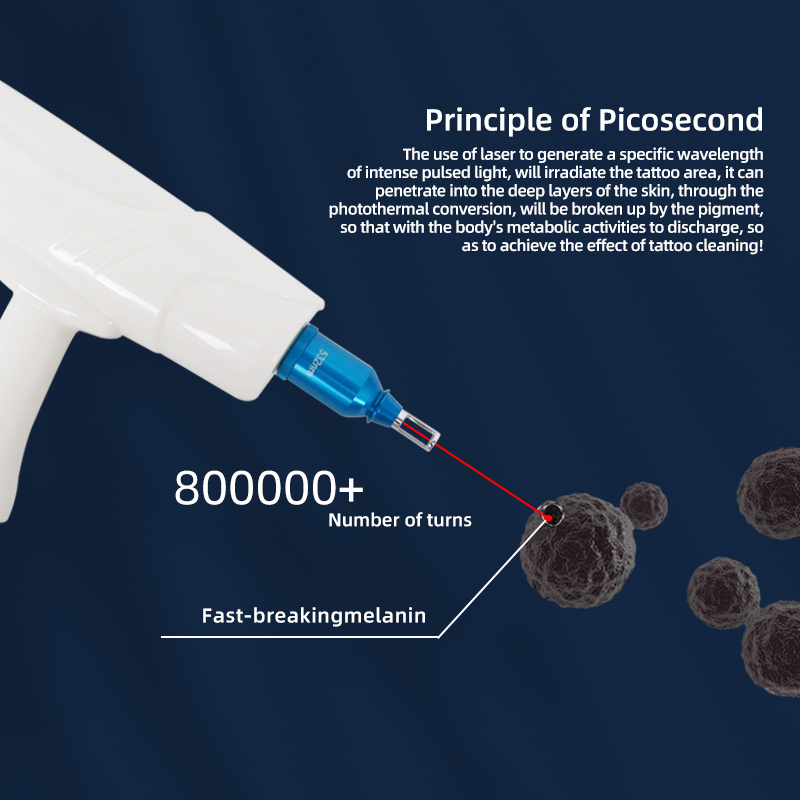 Principle of Picosecond

The use of laser to generate a specific wavelength of intense pulsed light, will irradiate the tattoo area, it can penetrate into the deep layers of the skin, through the photothermal conversion, will be broken up by the pigment, so that with the body's metabolic activities to discharge, so as to achieve the effect of tattoo cleaning!

532nm

800000+
Number of turns

Fast-breakingmelanin